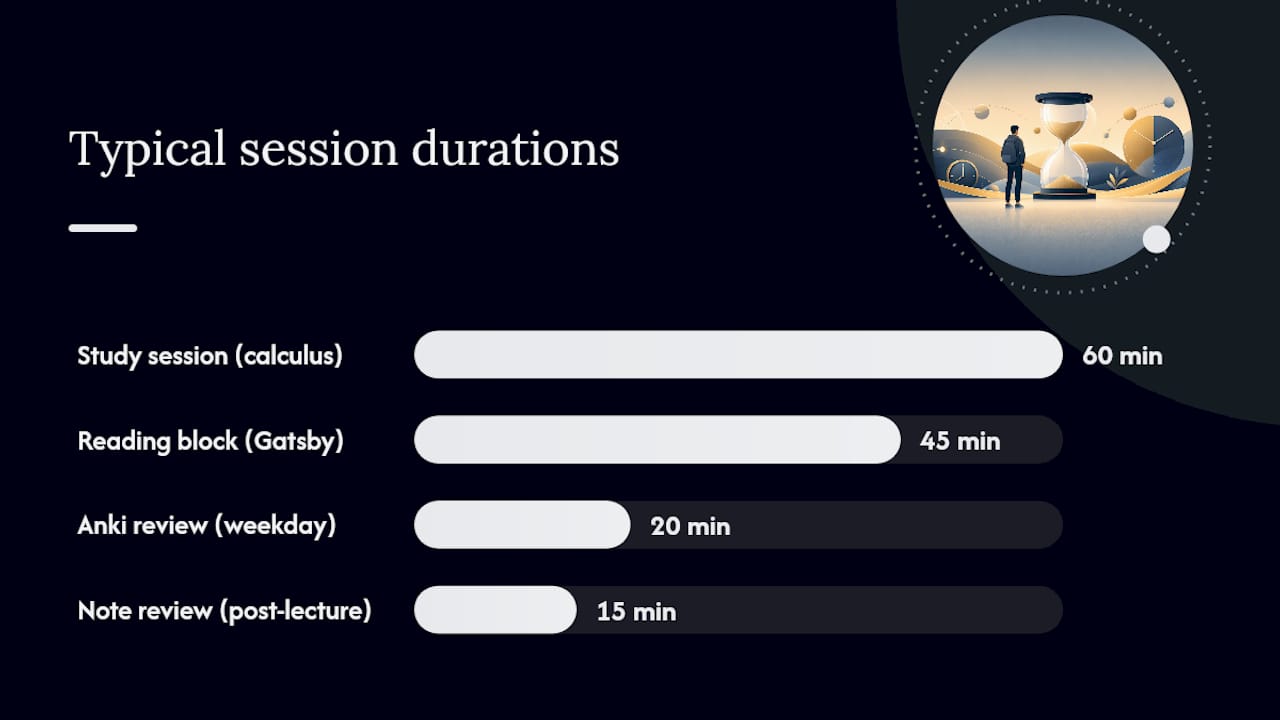 Typical session durations

Study session (calculus)
60 min

Reading block (Gatsby)
45 min

Anki review (weekday)
20 min

Note review (post-lecture)
15 min